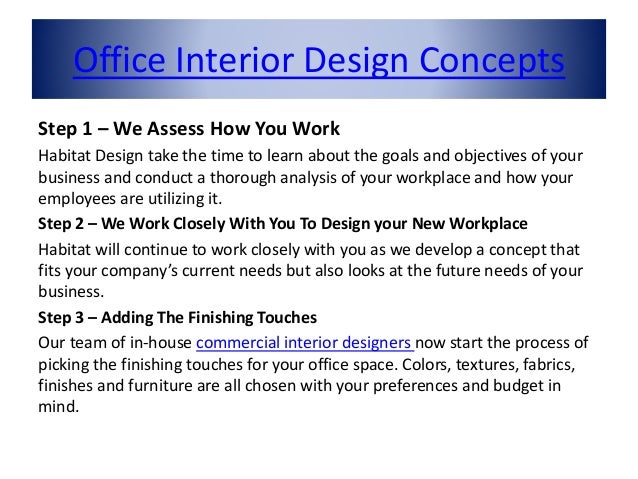 Office Interior Design Concepts

Step 1 – We Assess How You Work

Habitat Design take the time to learn about the goals and objectives of your business and conduct a thorough analysis of your workplace and how your employees are utilizing it.

Step 2 – We Work Closely With You To Design your New Workplace

Habitat will continue to work closely with you as we develop a concept that fits your company's current needs but also looks at the future needs of your business.

Step 3 – Adding The Finishing Touches

Our team of in-house commercial interior designers now start the process of picking the finishing touches for your office space. Colors, textures, fabrics, finishes and furniture are all chosen with your preferences and budget in mind.